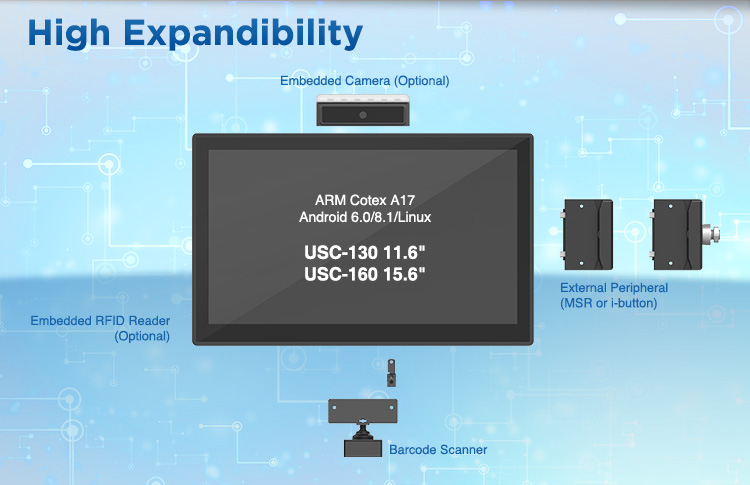 High Expandibility

Embedded Camera (Optional)

ARM Cotex A17
Android 6.0/8.1/Linux

USC-130 11.6"
USC-160 15.6"

External Peripheral
(MSR or i-button)

Embedded RFID Reader
(Optional)

Barcode Scanner